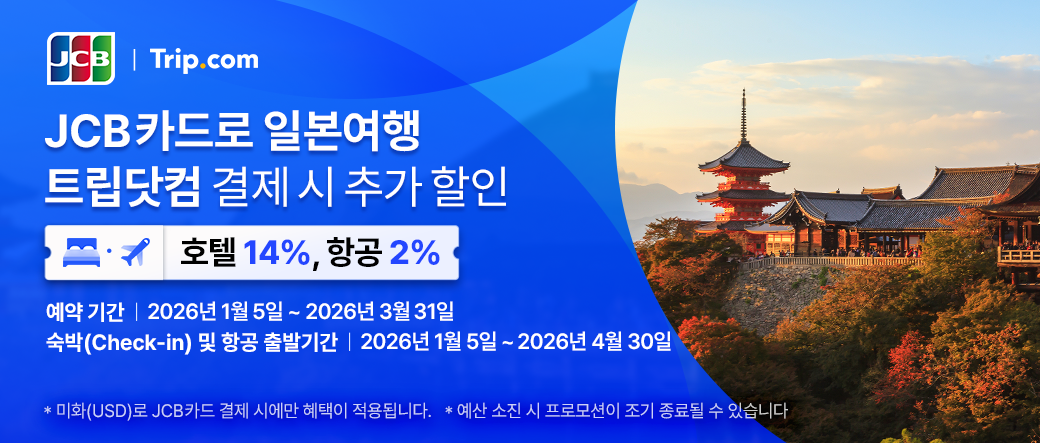 JCB | Trip.com

JCB카드로 일본여행
트립닷컴 결제 시 추가 할인

호텔 14%, 항공 2%

예약 기간 | 2026년 1월 5일 ~ 2026년 3월 31일
숙박(Check-in) 및 항공 출발기간 | 2026년 1월 5일 ~ 2026년 4월 30일

* 미화(USD)로 JCB카드 결제 시에만 혜택이 적용됩니다. * 예산 소진 시 프로모션이 조기 종료될 수 있습니다